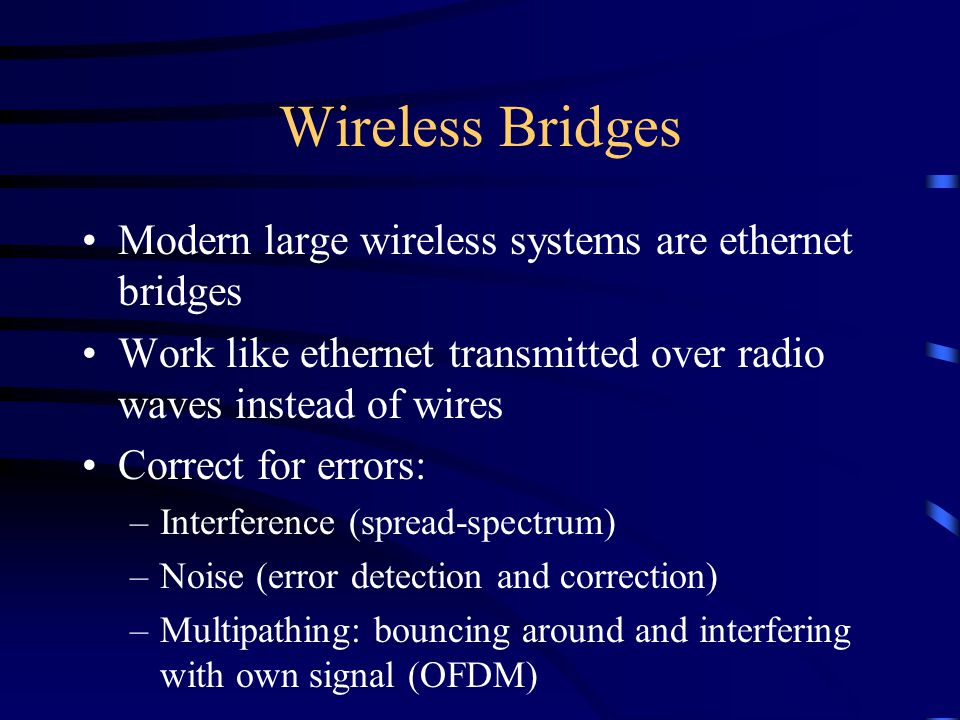 Wireless Bridges

• Modern large wireless systems are ethernet bridges
• Work like ethernet transmitted over radio waves instead of wires
• Correct for errors:
– Interference (spread-spectrum)
– Noise (error detection and correction)
– Multipathing: bouncing around and interfering with own signal (OFDM)